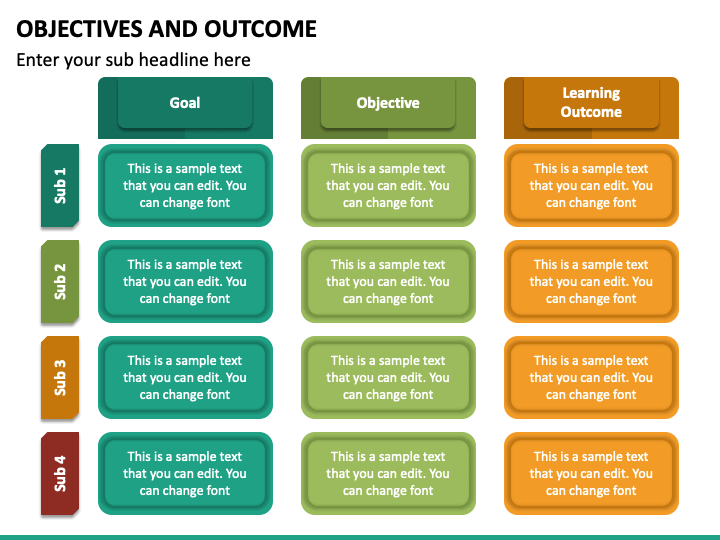 OBJECTIVES AND OUTCOME

Enter your sub headline here

| | Goal | Objective | Learning Outcome |
|---|---|---|---|
| Sub 1 | This is a sample text that you can edit. You can change font | This is a sample text that you can edit. You can change font | This is a sample text that you can edit. You can change font |
| Sub 2 | This is a sample text that you can edit. You can change font | This is a sample text that you can edit. You can change font | This is a sample text that you can edit. You can change font |
| Sub 3 | This is a sample text that you can edit. You can change font | This is a sample text that you can edit. You can change font | This is a sample text that you can edit. You can change font |
| Sub 4 | This is a sample text that you can edit. You can change font | This is a sample text that you can edit. You can change font | This is a sample text that you can edit. You can change font |